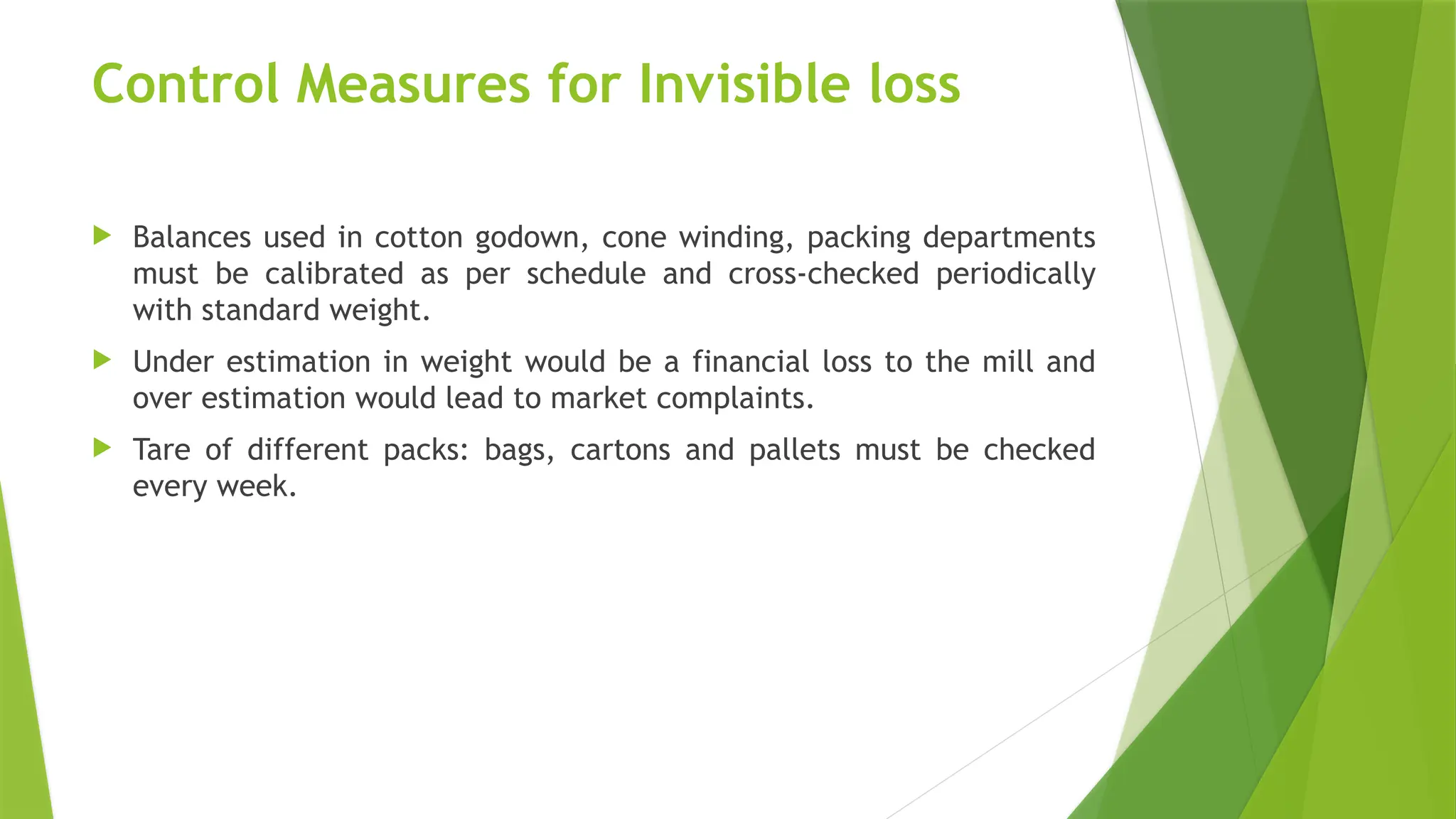 Control Measures for Invisible loss

Balances used in cotton godown, cone winding, packing departments must be calibrated as per schedule and cross-checked periodically with standard weight.

Under estimation in weight would be a financial loss to the mill and over estimation would lead to market complaints.

Tare of different packs: bags, cartons and pallets must be checked every week.